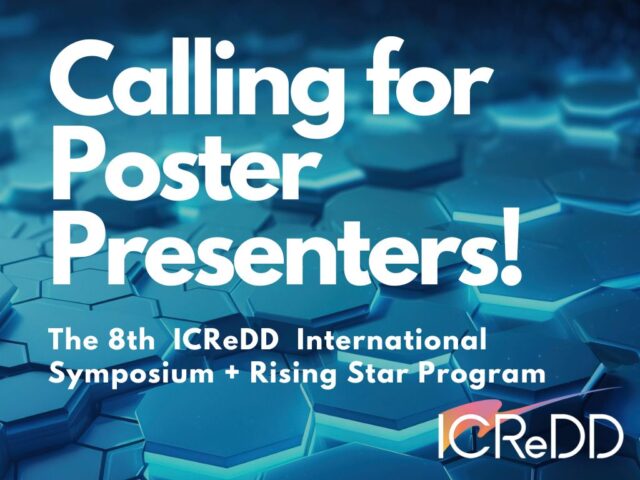 Calling for Poster Presenters!

The 8th ICReDD International Symposium + Rising Star Program

ICReDD